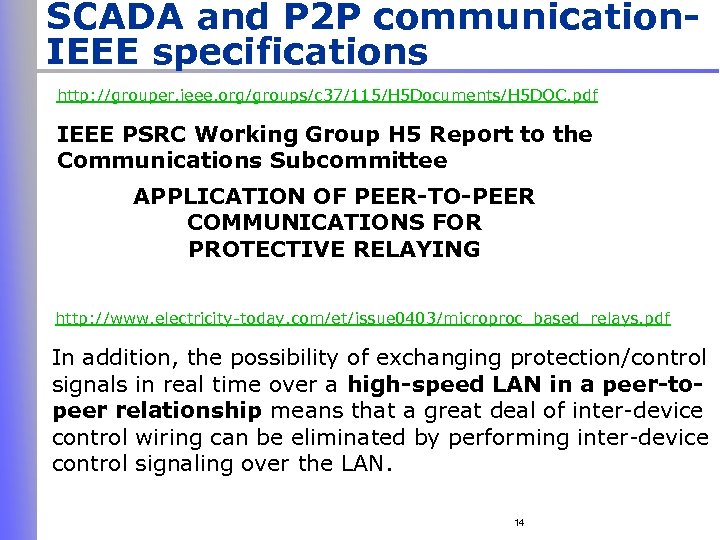 SCADA and P2P communication-IEEE specifications

http://grouper.ieee.org/groups/c37/115/H5Documents/H5DOC.pdf

IEEE PSRC Working Group H5 Report to the Communications Subcommittee

APPLICATION OF PEER-TO-PEER COMMUNICATIONS FOR PROTECTIVE RELAYING

http://www.electricity-today.com/et/issue0403/microproc_based_relays.pdf

In addition, the possibility of exchanging protection/control signals in real time over a high-speed LAN in a peer-to-peer relationship means that a great deal of inter-device control wiring can be eliminated by performing inter-device control signaling over the LAN.

14